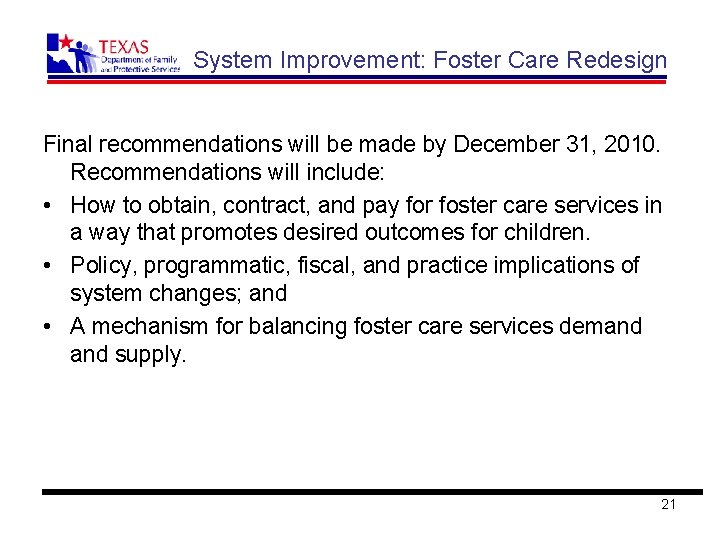 TEXAS
Department of Family and Protective Services

System Improvement: Foster Care Redesign

Final recommendations will be made by December 31, 2010. Recommendations will include:

• How to obtain, contract, and pay for foster care services in a way that promotes desired outcomes for children.
• Policy, programmatic, fiscal, and practice implications of system changes; and
• A mechanism for balancing foster care services demand and supply.

21